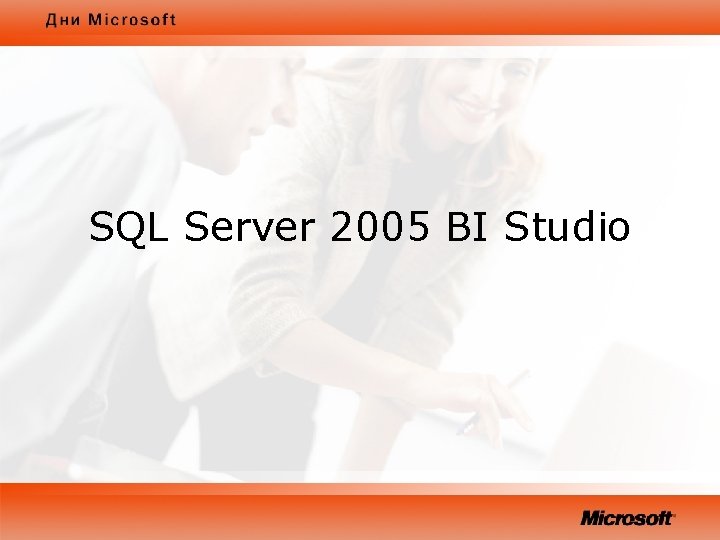 Дни Microsoft

SQL Server 2005 BI Studio

Microsoft